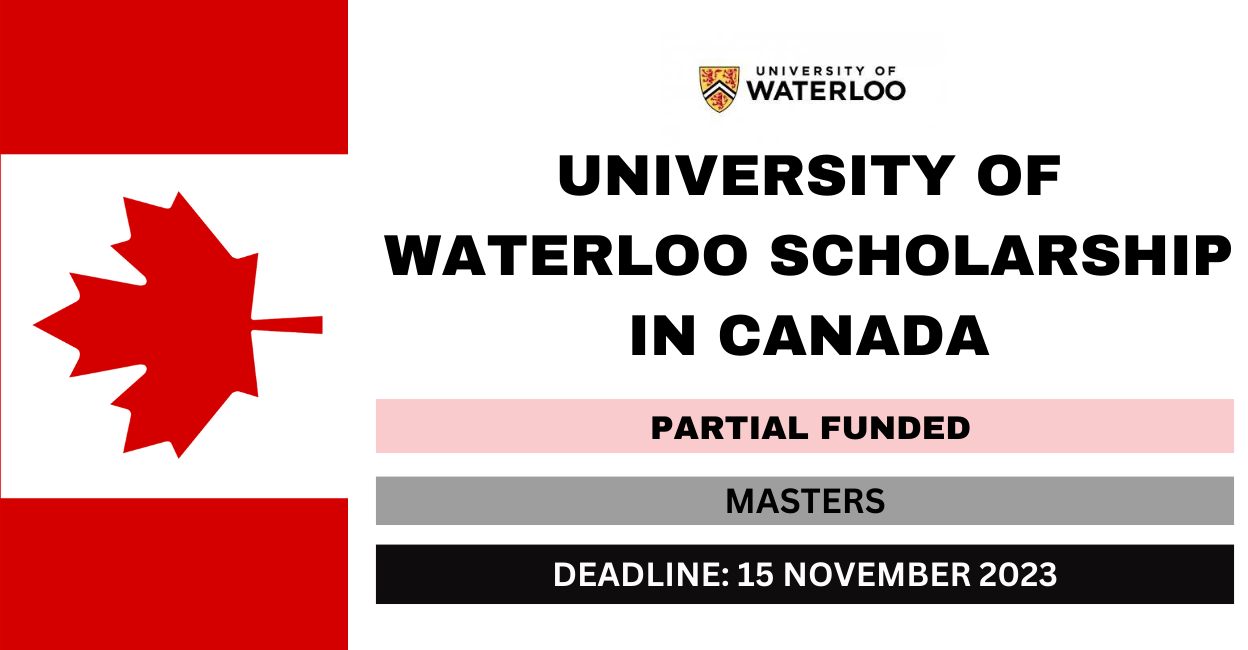 UNIVERSITY OF
WATERLOO

UNIVERSITY OF WATERLOO SCHOLARSHIP IN CANADA

PARTIAL FUNDED

MASTERS

DEADLINE: 15 NOVEMBER 2023